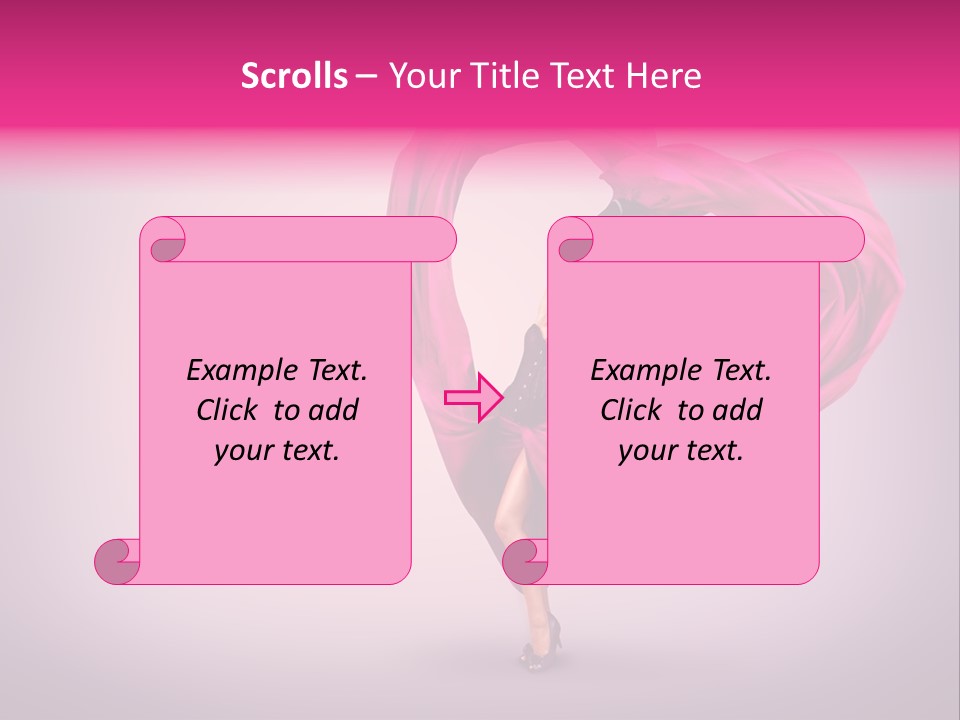 Scrolls – Your Title Text Here

Example Text. Click to add your text.

Example Text. Click to add your text.